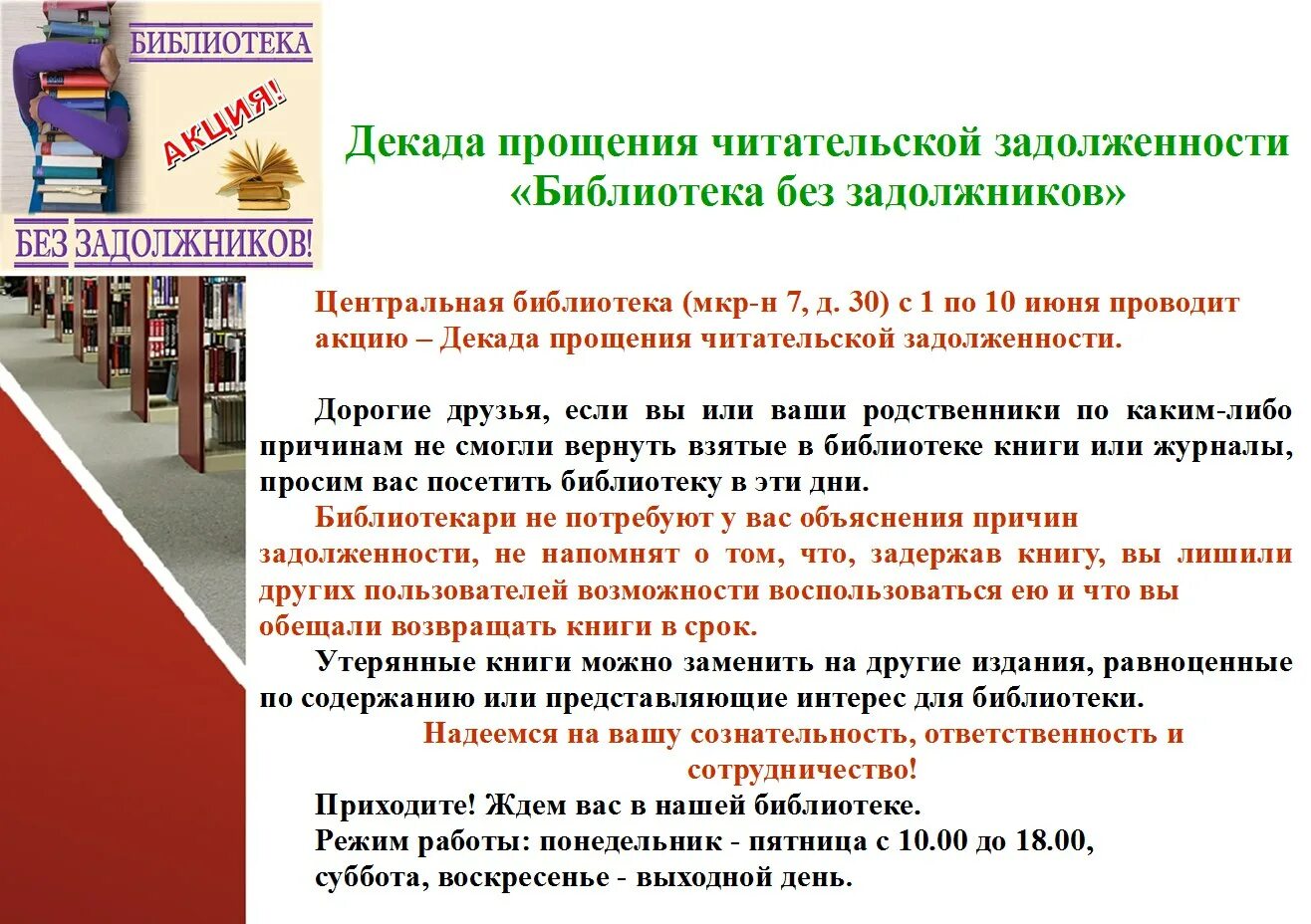 БИБЛИОТЕКА

АКЦИЯ!

БЕЗ ЗАДОЛЖНИКОВ!

Декада прощения читательской задолженности «Библиотека без задолжников»

Центральная библиотека (мкр-н 7, д. 30) с 1 по 10 июня проводит акцию – Декада прощения читательской задолженности.

Дорогие друзья, если вы или ваши родственники по каким-либо причинам не смогли вернуть взятые в библиотеке книги или журналы, просим вас посетить библиотеку в эти дни.

Библиотекари не потребуют у вас объяснения причин задолженности, не напомнят о том, что, задержав книгу, вы лишили других пользователей возможности воспользоваться ею и что вы обещали возвращать книги в срок.

Утерянные книги можно заменить на другие издания, равноценные по содержанию или представляющие интерес для библиотеки.

Надеемся на вашу сознательность, ответственность и сотрудничество!

Приходите! Ждем вас в нашей библиотеке.
Режим работы: понедельник - пятница с 10.00 до 18.00,
суббота, воскресенье - выходной день.